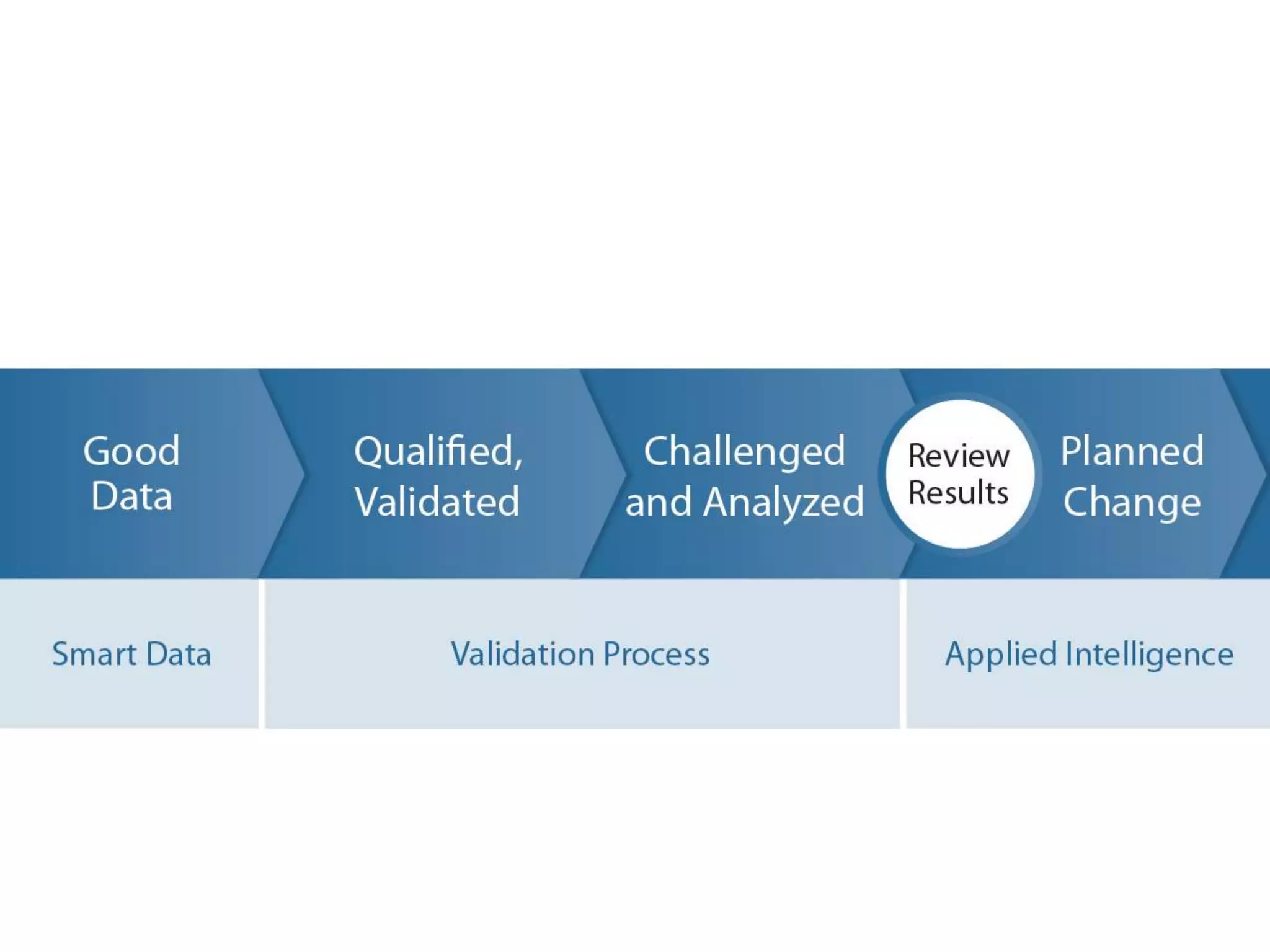 Good Data

Qualified, Validated

Challenged and Analyzed

Review Results

Planned Change

Smart Data

Validation Process

Applied Intelligence